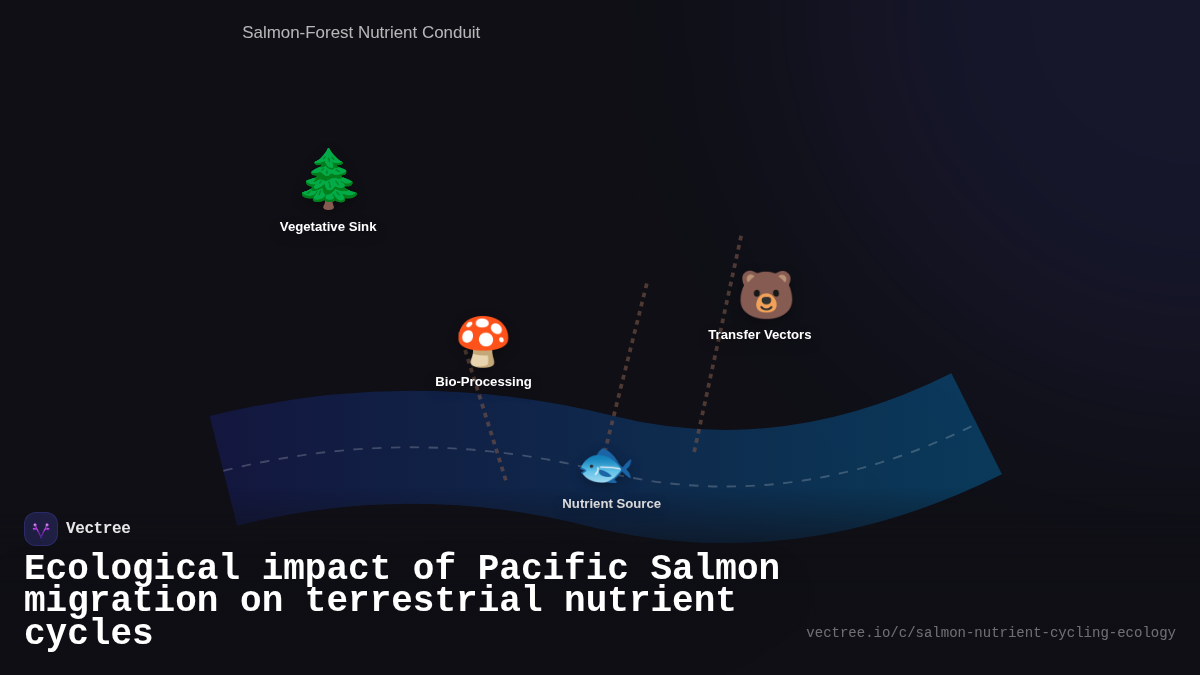 Salmon-Forest Nutrient Conduit

Vegetative Sink

Transfer Vectors

Bio-Processing

Nutrient Source

Vectree

Ecological impact of Pacific Salmon migration on terrestrial nutrient cycles

vectree.io/c/salmon-nutrient-cycling-ecology